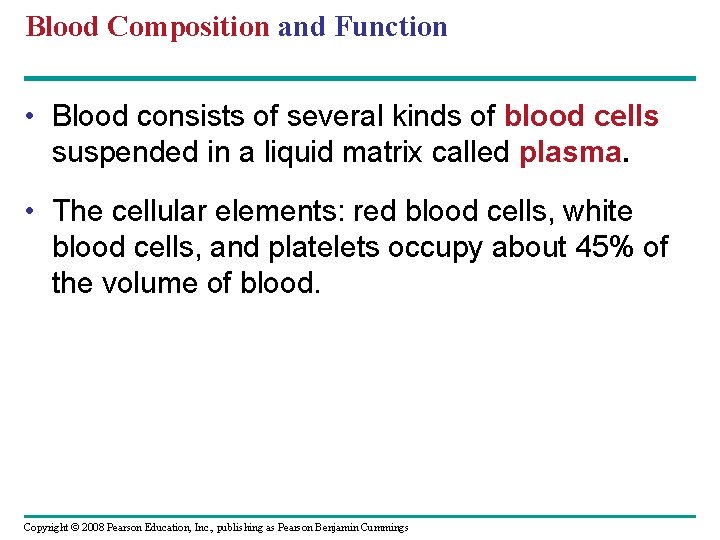 Blood Composition and Function

• Blood consists of several kinds of blood cells suspended in a liquid matrix called plasma.

• The cellular elements: red blood cells, white blood cells, and platelets occupy about 45% of the volume of blood.

Copyright © 2008 Pearson Education, Inc., publishing as Pearson Benjamin Cummings